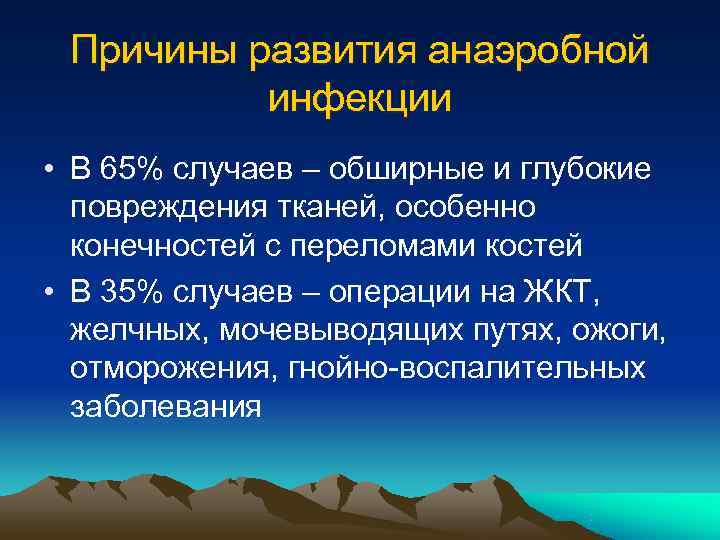 Причины развития анаэробной инфекции

• В 65% случаев – обширные и глубокие повреждения тканей, особенно конечностей с переломами костей

• В 35% случаев – операции на ЖКТ, желчных, мочевыводящих путях, ожоги, отморожения, гнойно-воспалительных заболевания